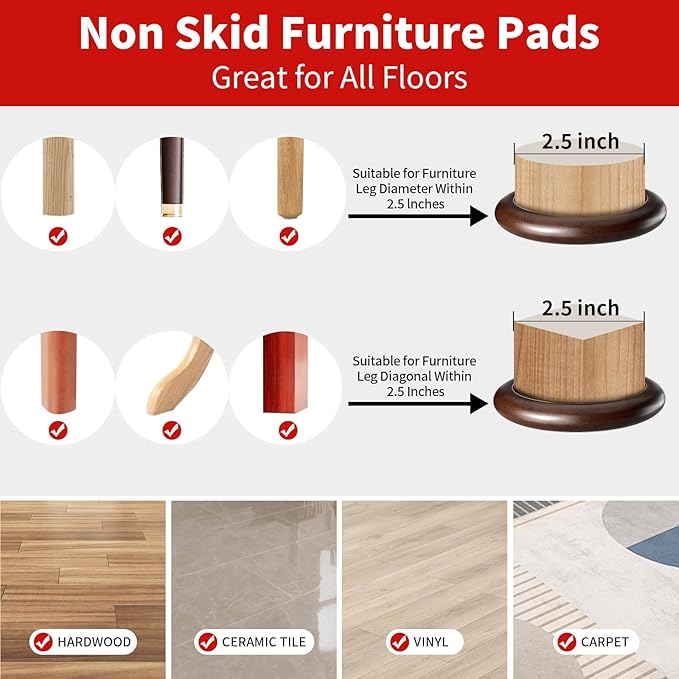 Non Skid Furniture Pads
Great for All Floors

Suitable for Furniture Leg Diameter Within 2.5 lnches

2.5 inch

Suitable for Furniture Leg Diagonal Within 2.5 Inches

2.5 inch

HARDWOOD

CERAMIC TILE

VINYL

CARPET